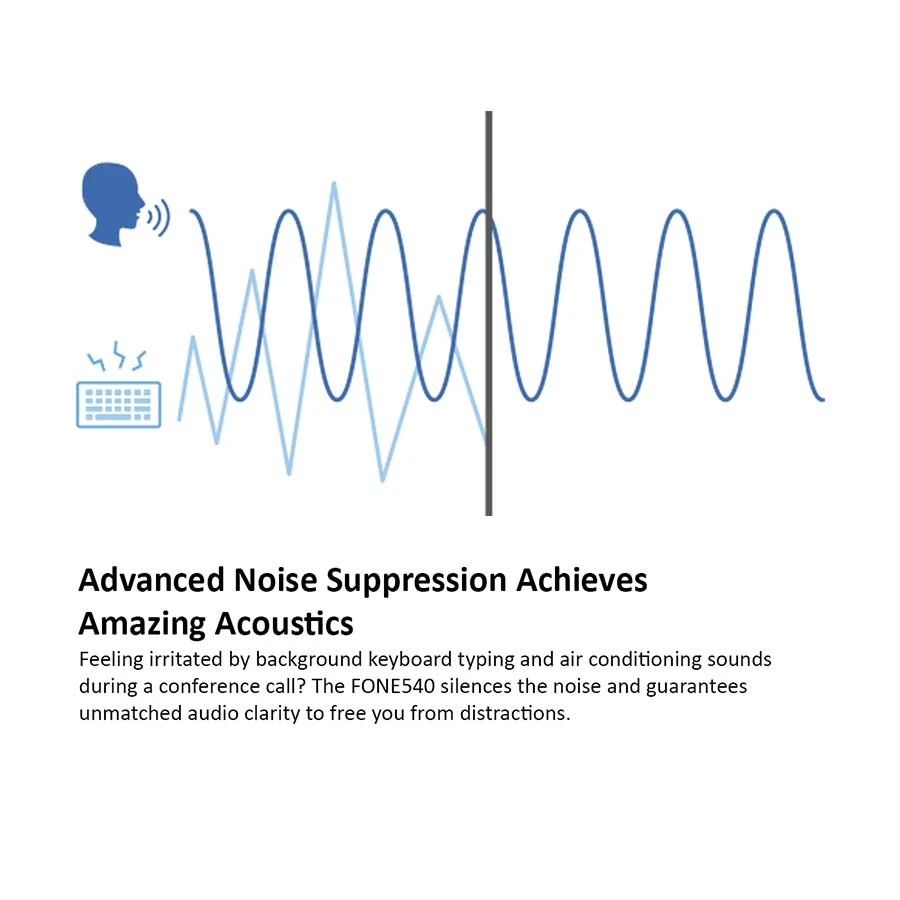 Advanced Noise Suppression Achieves Amazing Acoustics

Feeling irritated by background keyboard typing and air conditioning sounds during a conference call? The FONE540 silences the noise and guarantees unmatched audio clarity to free you from distractions.